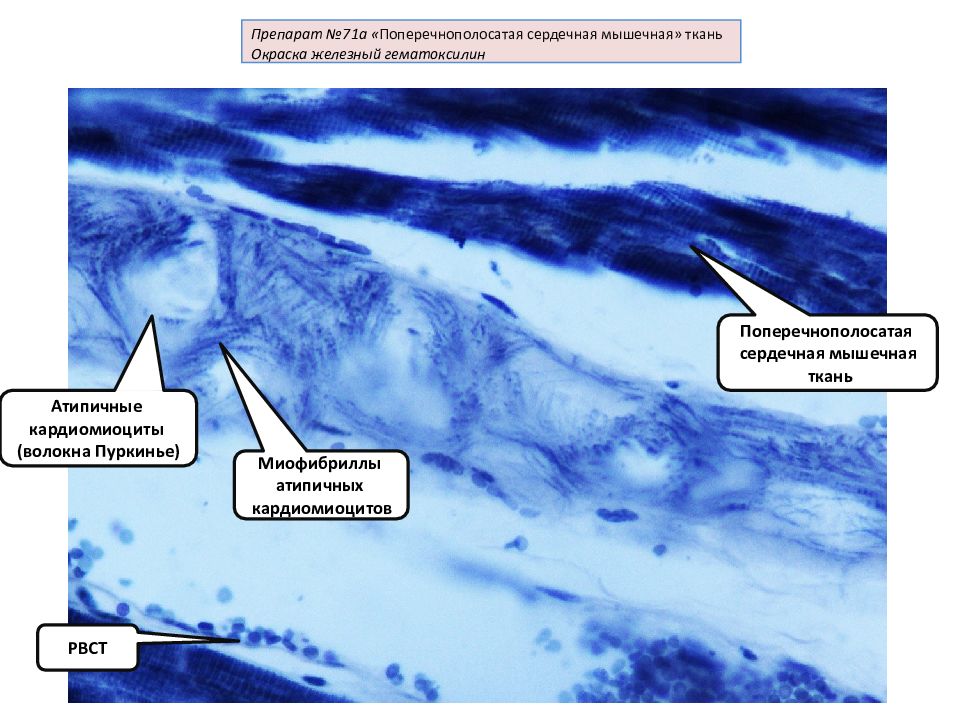 Препарат №71а «Поперечнополосатая сердечная мышечная» ткань
Окраска железный гематоксилин

Поперечнополосатая сердечная мышечная ткань

Атипичные кардиомиоциты (волокна Пуркинье)

Миофибриллы атипичных кардиомиоцитов

РВСТ